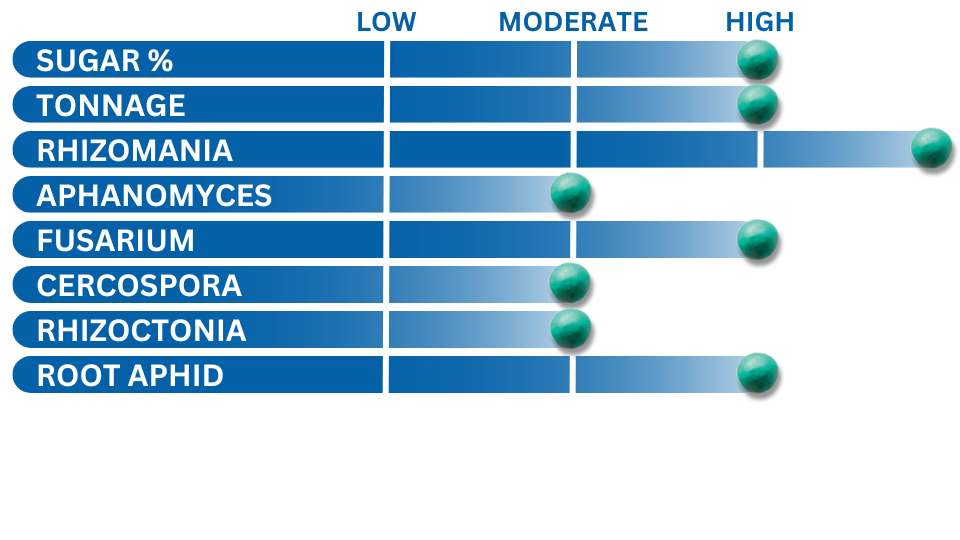 LOW MODERATE HIGH

SUGAR %
TONNAGE
RHIZOMANIA
APHANOMYCES
FUSARIUM
CERCOSPORA
RHIZOCTONIA
ROOT APHID